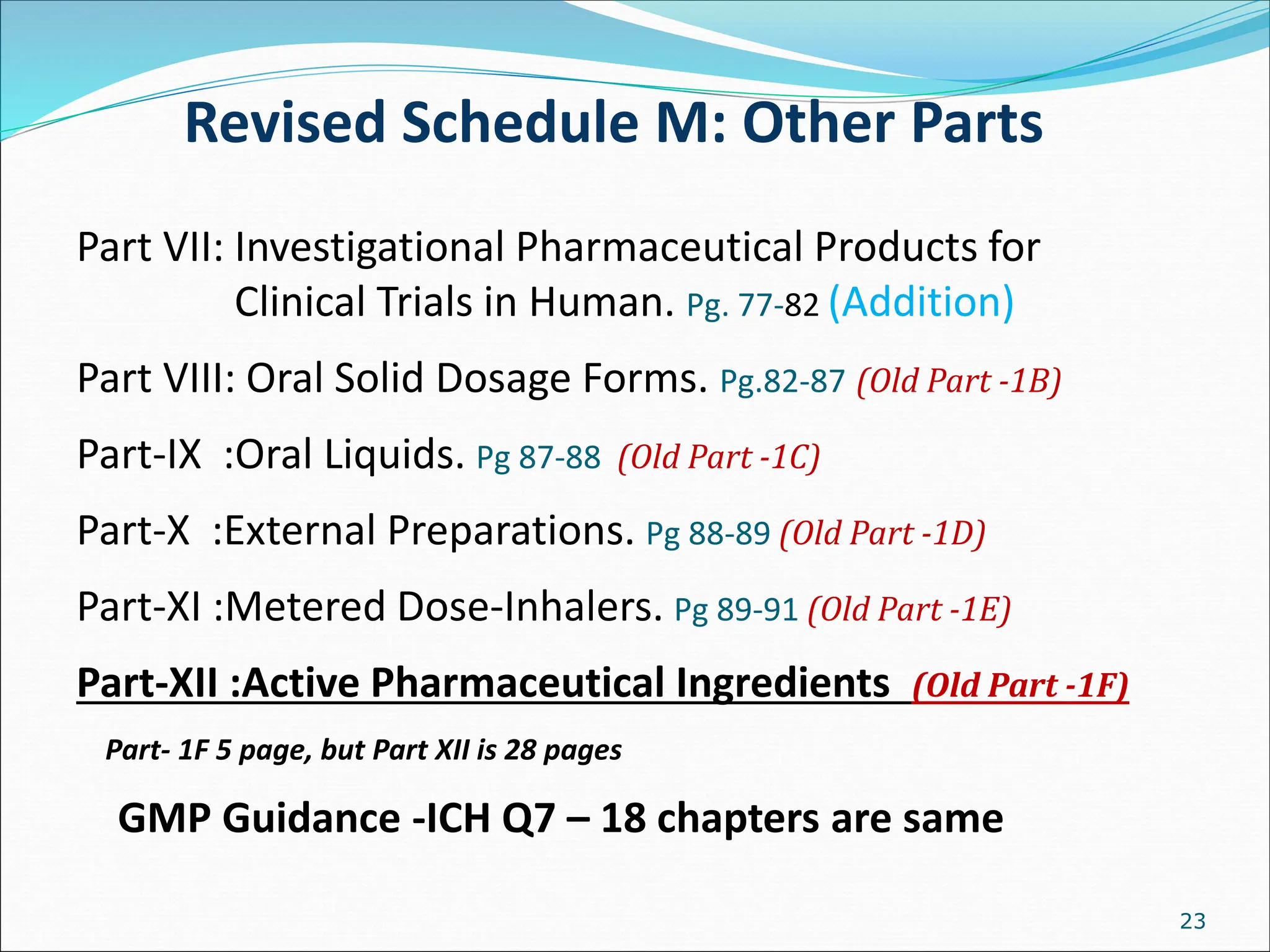 Revised Schedule M: Other Parts

Part VII: Investigational Pharmaceutical Products for Clinical Trials in Human. Pg. 77-82 (Addition)

Part VIII: Oral Solid Dosage Forms. Pg.82-87 (Old Part -1B)

Part-IX :Oral Liquids. Pg 87-88 (Old Part -1C)

Part-X :External Preparations. Pg 88-89 (Old Part -1D)

Part-XI :Metered Dose-Inhalers. Pg 89-91 (Old Part -1E)

Part-XII :Active Pharmaceutical Ingredients (Old Part -1F)

Part- 1F 5 page, but Part XII is 28 pages

GMP Guidance -ICH Q7 – 18 chapters are same

23